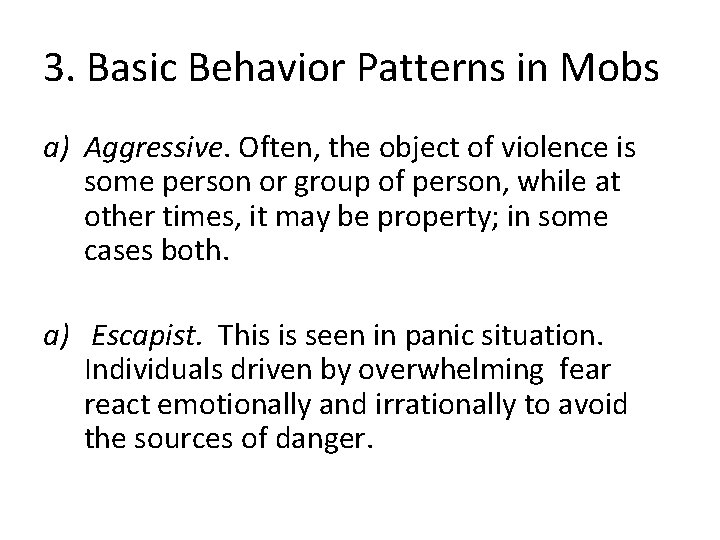 3. Basic Behavior Patterns in Mobs

a) Aggressive. Often, the object of violence is some person or group of person, while at other times, it may be property; in some cases both.

a) Escapist. This is seen in panic situation. Individuals driven by overwhelming fear react emotionally and irrationally to avoid the sources of danger.